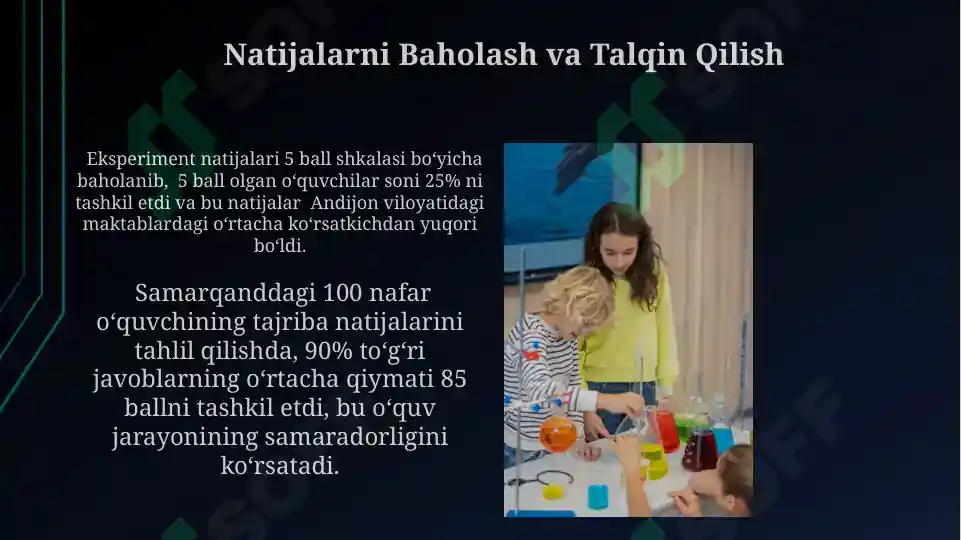 Natijalarni Baholash va Talqin Qilish

Eksperiment natijalari 5 ball shkalasi bo‘yicha baholanib, 5 ball olgan o‘quvchilar soni 25% ni tashkil etdi va bu natijalar Andijon viloyatidagi maktablardagi o‘rtacha ko‘rsatkichdan yuqori bo‘ldi.

Samarqanddagi 100 nafar o‘quvchining tajriba natijalarini tahlil qilishda, 90% to‘g‘ri javoblarning o‘rtacha qiymati 85 ballni tashkil etdi, bu o‘quv jarayonining samaradorligini ko‘rsatadi.